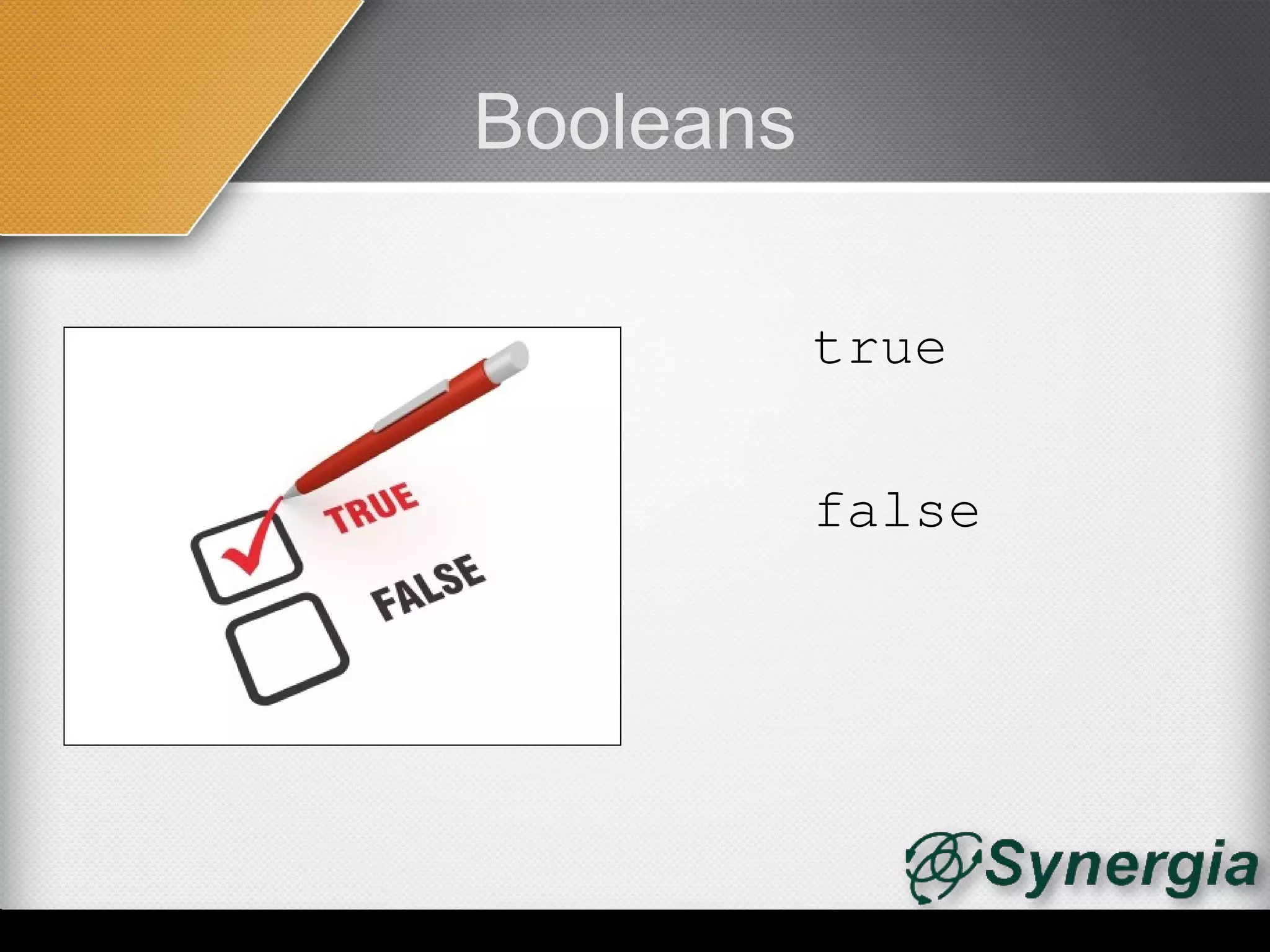 Booleans

TRUE

FALSE

true

false

Synergia